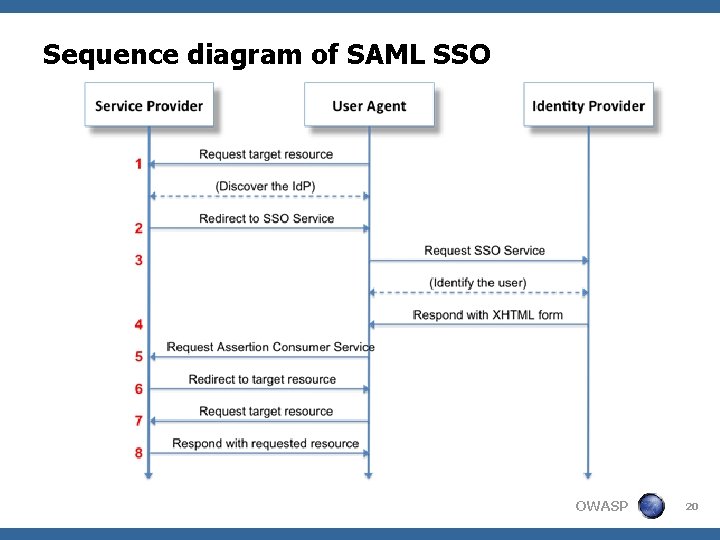 Sequence diagram of SAML SSO

Service Provider

User Agent

Identity Provider

1 Request target resource

(Discover the IdP)

2 Redirect to SSO Service

3 Request SSO Service

(Identify the user)

4 Respond with XHTML form

5 Request Assertion Consumer Service

6 Redirect to target resource

7 Request target resource

8 Respond with requested resource

OWASP

20